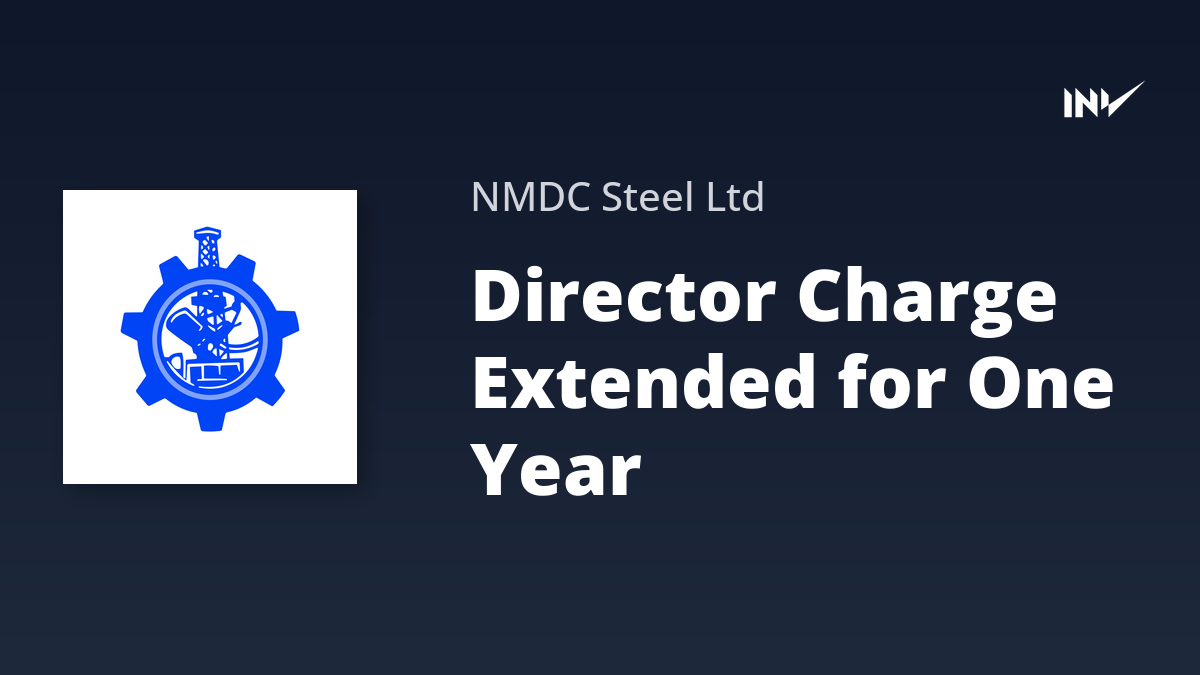 INV

NMDC Steel Ltd

Director Charge Extended for One Year